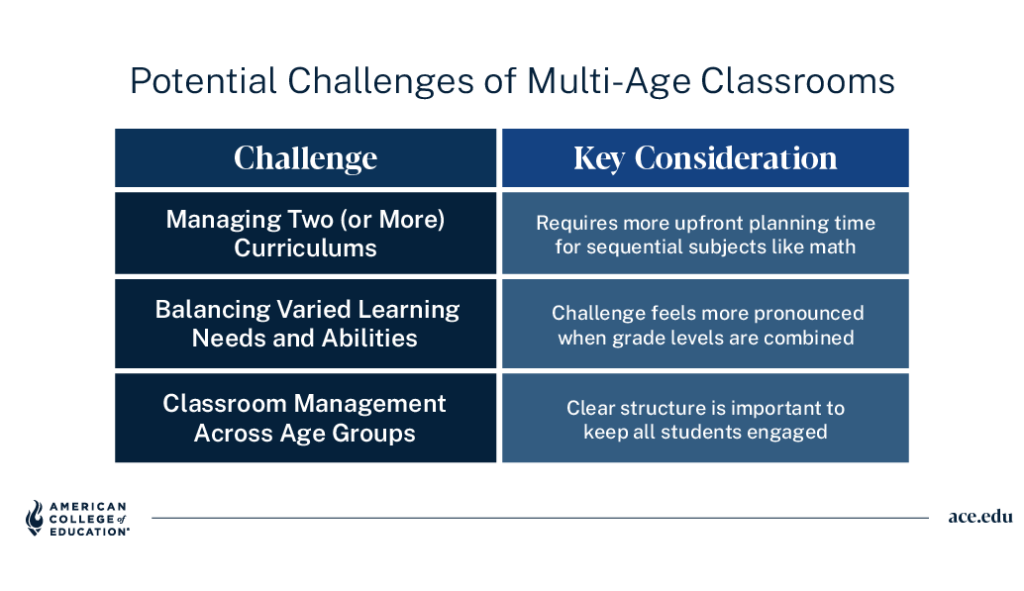 Potential Challenges of Multi-Age Classrooms

| Challenge | Key Consideration |
|---|---|
| Managing Two (or More) Curriculums | Requires more upfront planning time for sequential subjects like math |
| Balancing Varied Learning Needs and Abilities | Challenge feels more pronounced when grade levels are combined |
| Classroom Management Across Age Groups | Clear structure is important to keep all students engaged |

AMERICAN COLLEGE of EDUCATION®

ace.edu